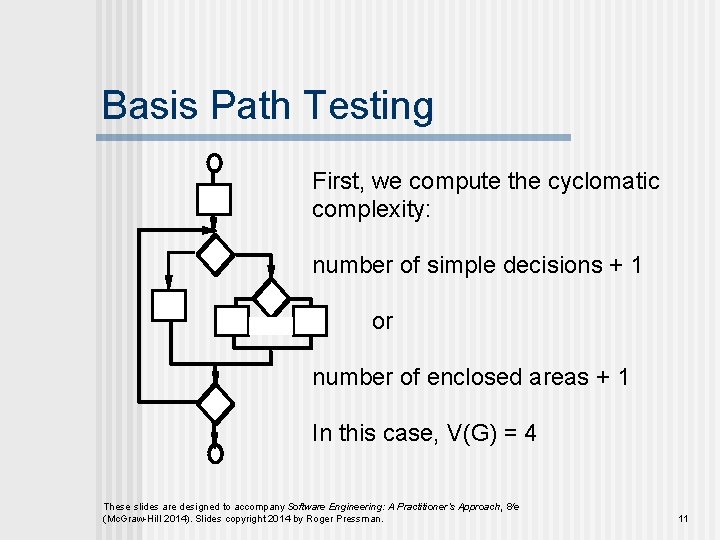 Basis Path Testing

First, we compute the cyclomatic complexity:

number of simple decisions + 1

or

number of enclosed areas + 1

In this case, V(G) = 4

These slides are designed to accompany Software Engineering: A Practitioner's Approach, 8/e (McGraw-Hill 2014). Slides copyright 2014 by Roger Pressman.

11